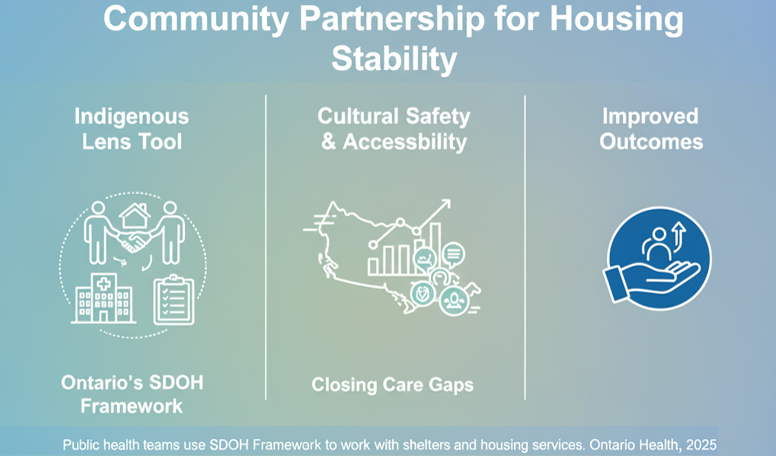 Community Partnership for Housing Stability

Indigenous Lens Tool

Ontario's SDOH Framework

Cultural Safety & Accessbility

Closing Care Gaps

Improved Outcomes

Public health teams use SDOH Framework to work with shelters and housing services. Ontario Health, 2025